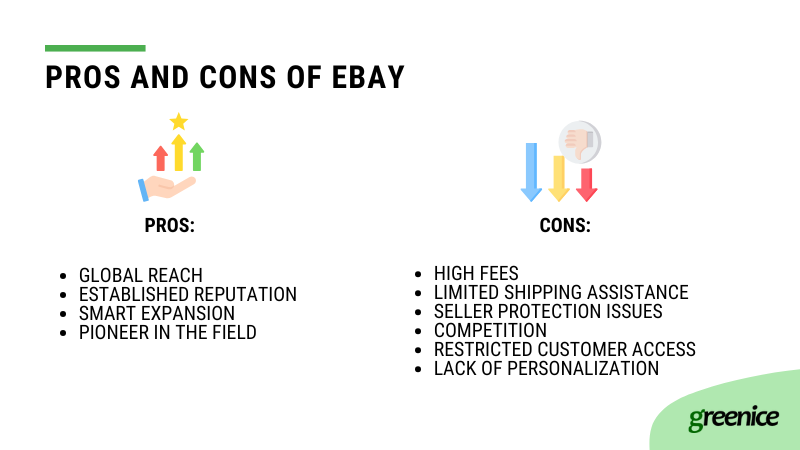 PROS AND CONS OF EBAY

PROS:

- GLOBAL REACH
- ESTABLISHED REPUTATION
- SMART EXPANSION
- PIONEER IN THE FIELD

CONS:

- HIGH FEES
- LIMITED SHIPPING ASSISTANCE
- SELLER PROTECTION ISSUES
- COMPETITION
- RESTRICTED CUSTOMER ACCESS
- LACK OF PERSONALIZATION

greenice